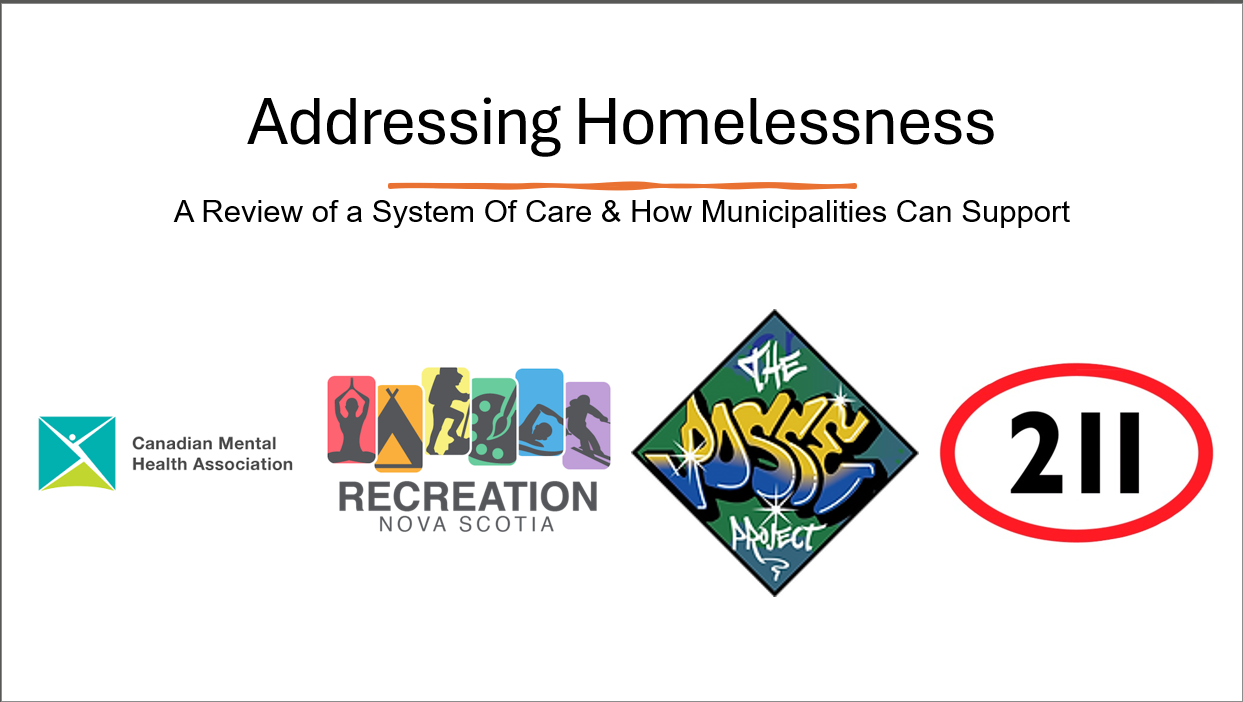 Addressing Homelessness

A Review of a System Of Care & How Municipalities Can Support

Canadian Mental Health Association

RECREATION
NOVA SCOTIA

THE
POSSE
PROJECT

211